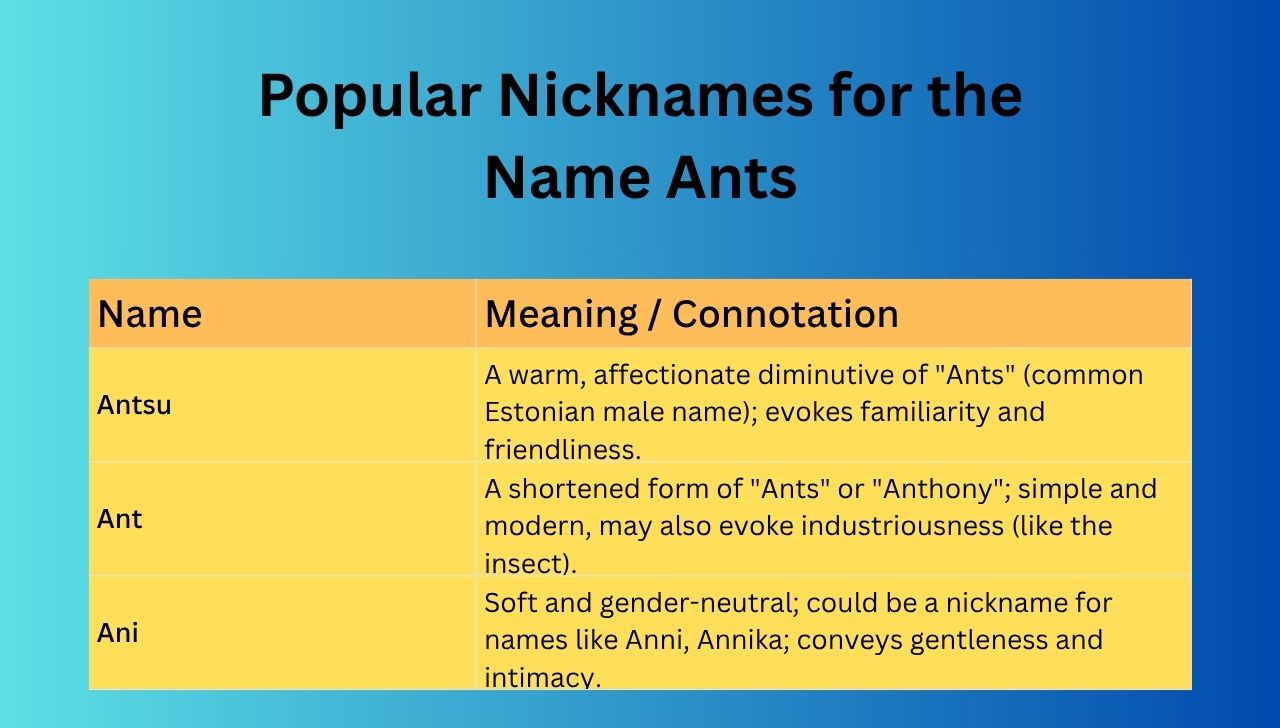 Popular Nicknames for the Name Ants

| Name | Meaning / Connotation |
|---|---|
| Antsu | A warm, affectionate diminutive of "Ants" (common Estonian male name); evokes familiarity and friendliness. |
| Ant | A shortened form of "Ants" or "Anthony"; simple and modern, may also evoke industriousness (like the insect). |
| Ani | Soft and gender-neutral; could be a nickname for names like Anni, Annika; conveys gentleness and intimacy. |